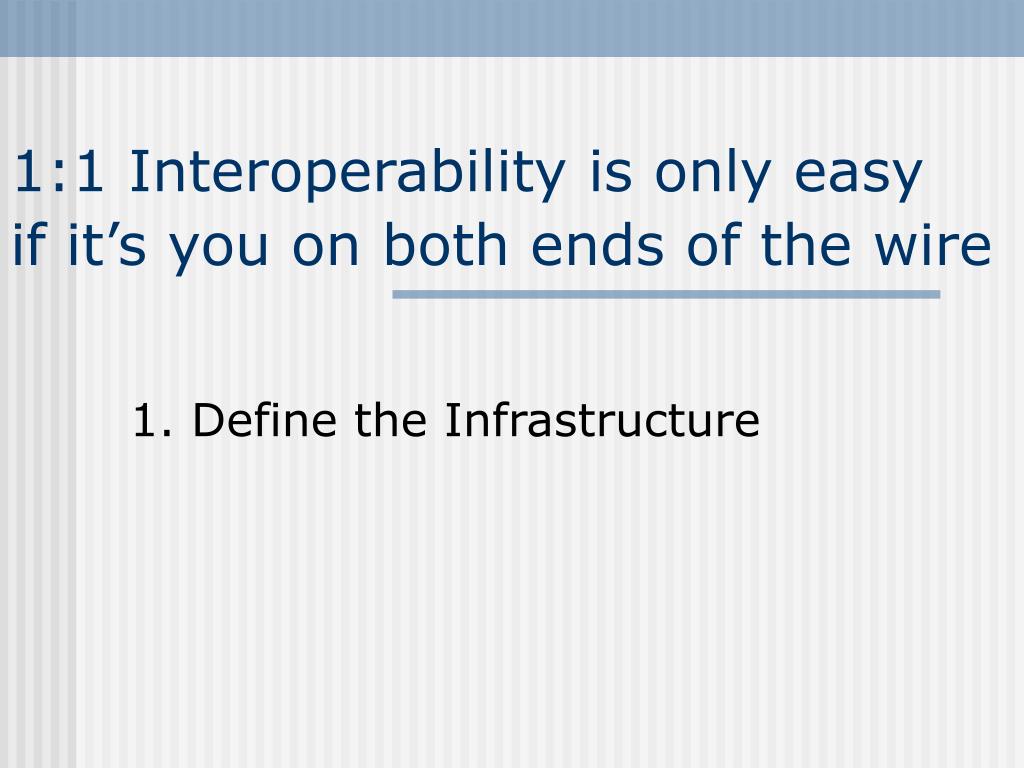 1:1 Interoperability is only easy if it’s you on both ends of the wire

1. Define the Infrastructure